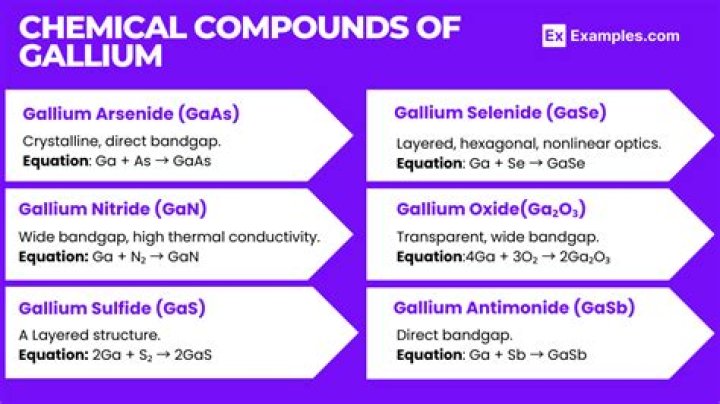 CHEMICAL COMPOUNDS OF GALLIUM

Ex Examples.com

Gallium Arsenide (GaAs)

Crystalline, direct bandgap.
Equation: $Ga + As \rightarrow GaAs$

Gallium Nitride (GaN)

Wide bandgap, high thermal conductivity.
Equation: $Ga + N_2 \rightarrow GaN$

Gallium Sulfide (GaS)

A Layered structure.
Equation: $2Ga + S_2 \rightarrow 2GaS$

Gallium Selenide (GaSe)

Layered, hexagonal, nonlinear optics.
Equation: $Ga + Se \rightarrow GaSe$

Gallium Oxide($Ga_2O_3$)

Transparent, wide bandgap.
Equation:$4Ga + 3O_2 \rightarrow 2Ga_2O_3$

Gallium Antimonide (GaSb)

Direct bandgap.
Equation: $Ga + Sb \rightarrow GaSb$